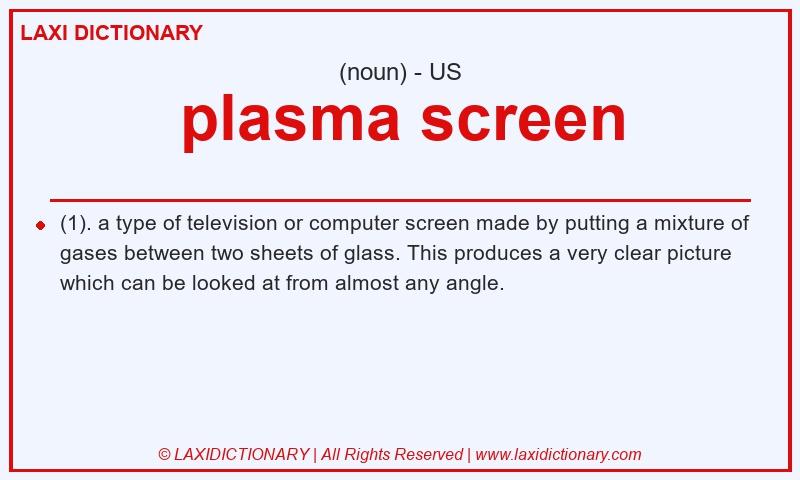 LAXI DICTIONARY

(noun) - US

plasma screen

(1). a type of television or computer screen made by putting a mixture of gases between two sheets of glass. This produces a very clear picture which can be looked at from almost any angle.

© LAXIDICTIONARY | All Rights Reserved | www.laxidictionary.com